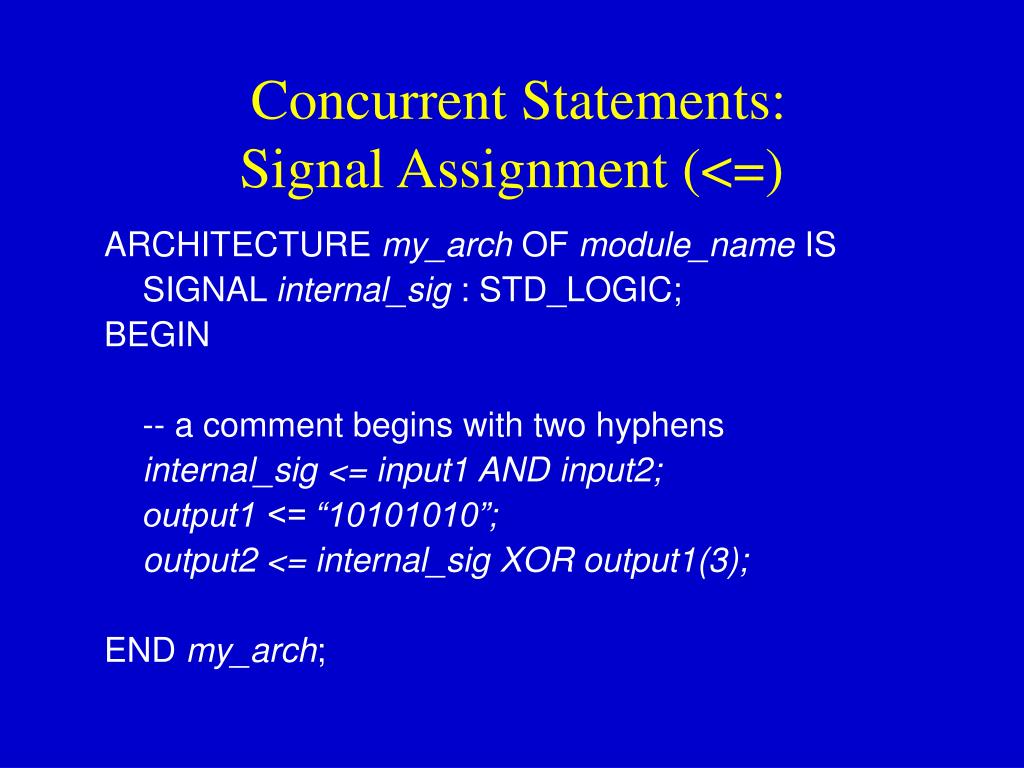 Concurrent Statements:
Signal Assignment (<=)

ARCHITECTURE my_arch OF module_name IS
SIGNAL internal_sig : STD_LOGIC;
BEGIN

-- a comment begins with two hyphens
internal_sig <= input1 AND input2;
output1 <= “10101010”;
output2 <= internal_sig XOR output1(3);

END my_arch;